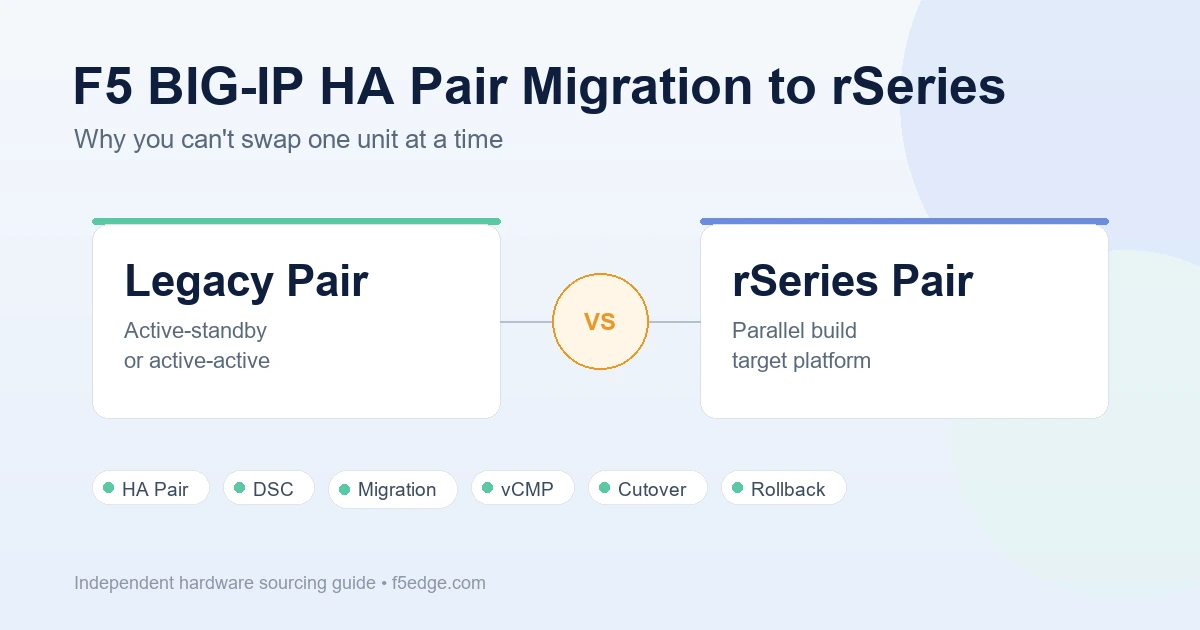 F5 BIG-IP HA Pair Migration to rSeries

Why you can't swap one unit at a time

Legacy Pair

Active-standby or active-active

VS

rSeries Pair

Parallel build target platform

HA Pair

DSC

Migration

vCMP

Cutover

Rollback

Independent hardware sourcing guide • f5edge.com